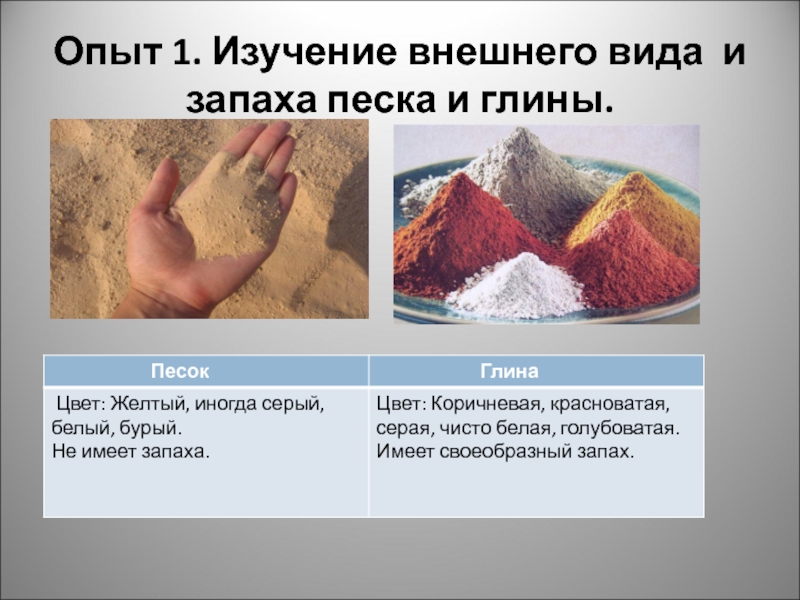 Опыт 1. Изучение внешнего вида и запаха песка и глины.

| Песок | Глина |
|---|---|
| Цвет: Желтый, иногда серый, белый, бурый. Не имеет запаха. | Цвет: Коричневая, красноватая, серая, чисто белая, голубоватая. Имеет своеобразный запах. |